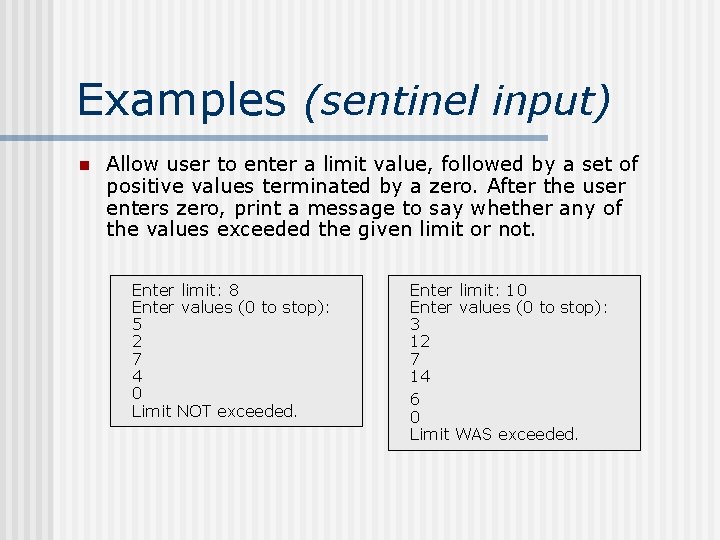 Examples (sentinel input)

Allow user to enter a limit value, followed by a set of positive values terminated by a zero. After the user enters zero, print a message to say whether any of the values exceeded the given limit or not.

Enter limit: 8
Enter values (0 to stop):
5
2
7
4
0
Limit NOT exceeded.

Enter limit: 10
Enter values (0 to stop):
3
12
7
14
6
0
Limit WAS exceeded.